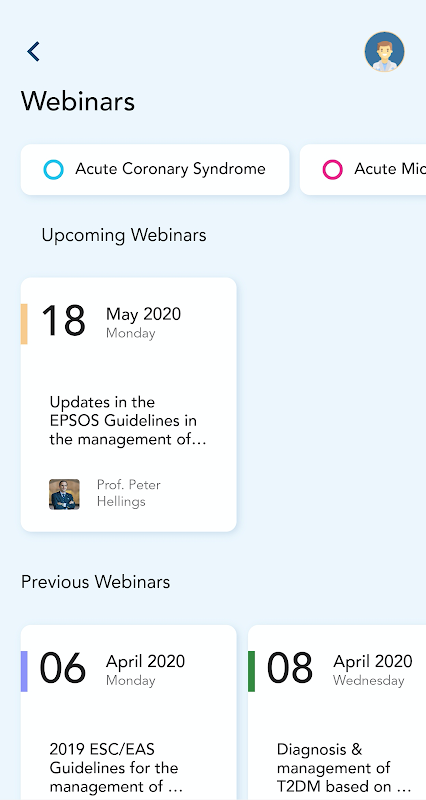 Webinars

Acute Coronary Syndrome

Acute Mic

Upcoming Webinars

18 May 2020 Monday

Updates in the EPSOS Guidelines in the management of...

Prof. Peter Hellings

Previous Webinars

06 April 2020 Monday

2019 ESC/EAS Guidelines for the management of ...

08 April 2020 Wednesday

Diagnosis & management of T2DM based on ...